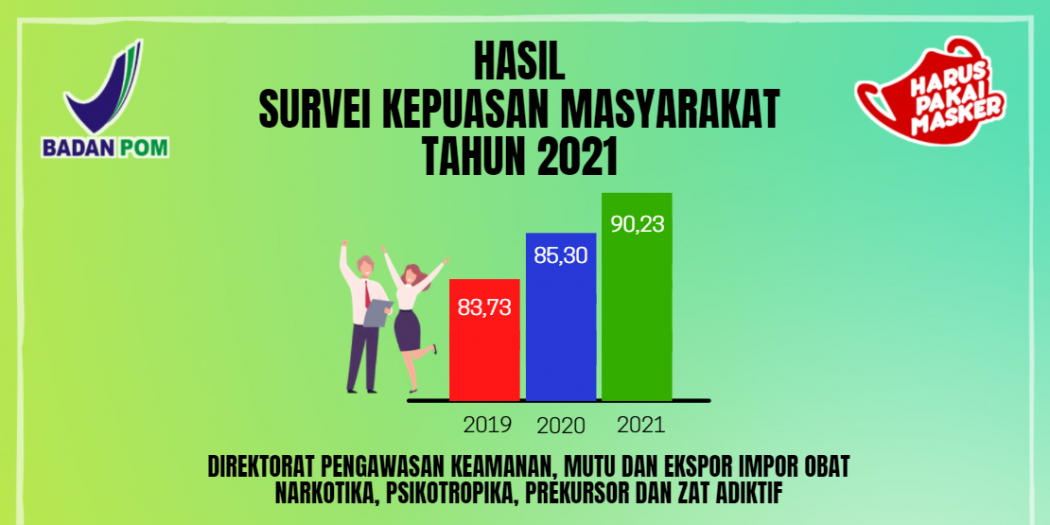 BADAN POM

HASIL
SURVEI KEPUASAN MASYARAKAT
TAHUN 2021

HARUS PAKAI MASKER

83,73
85,30
90,23

2019
2020
2021

DIREKTORAT PENGAWASAN KEAMANAN, MUTU DAN EKSPOR IMPOR OBAT NARKOTIKA, PSIKOTROPIKA, PREKURSOR DAN ZAT ADIKTIF